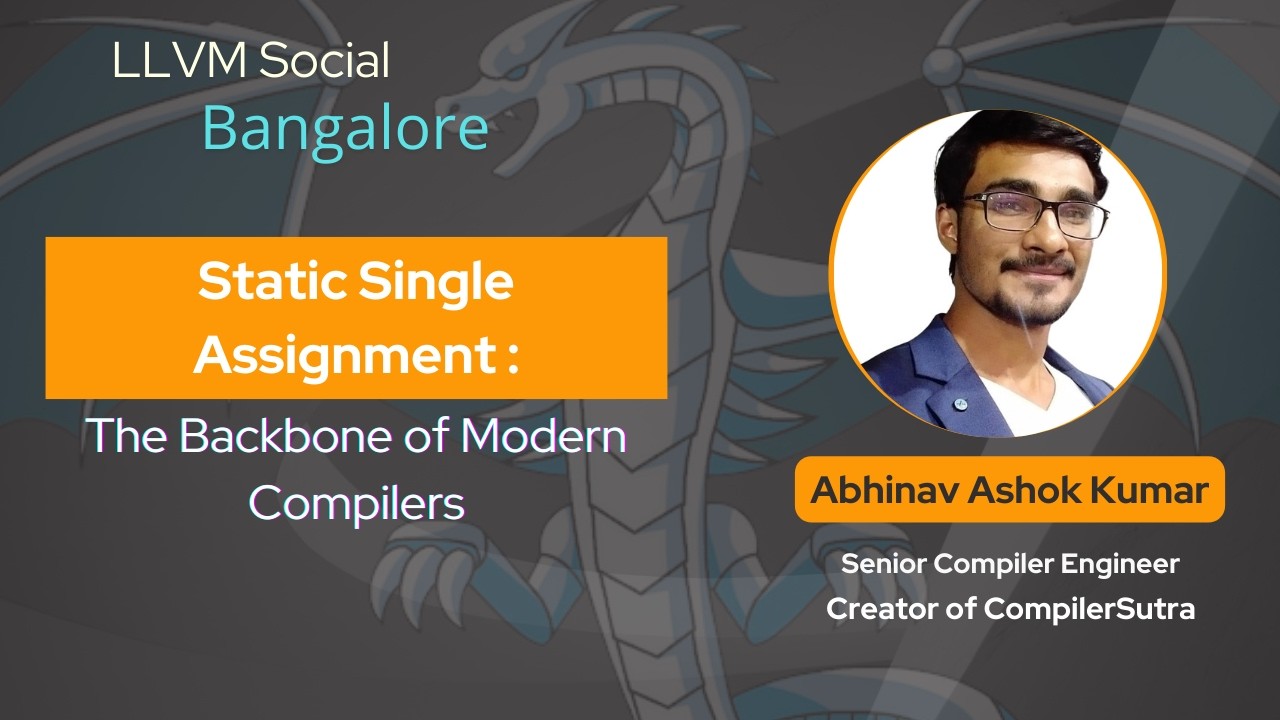 LLVM Social
Bangalore

Static Single Assignment :

The Backbone of Modern Compilers

Abhinav Ashok Kumar

Senior Compiler Engineer
Creator of CompilerSutra